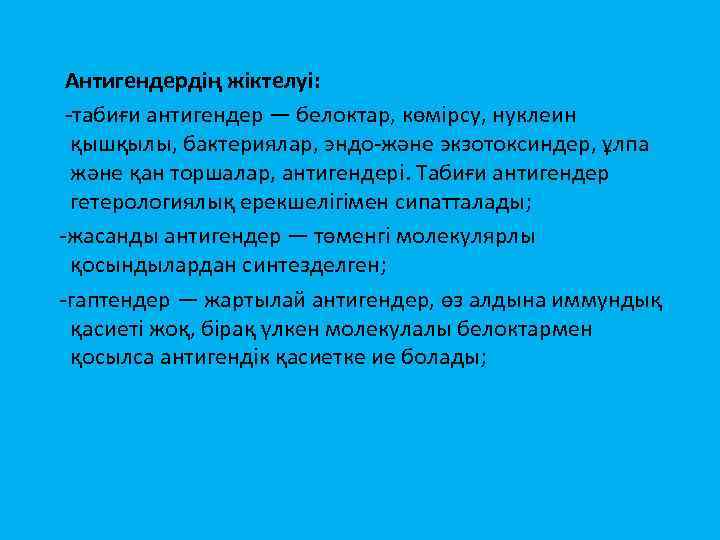 Антигендердің жіктелуі:

-табиғи антигендер — белоктар, көмірсу, нуклеин қышқылы, бактериялар, эндо-және экзотоксиндер, ұлпа және қан торшалар, антигендері. Табиғи антигендер гетерологиялық ерекшелігімен сипатталады;

-жасанды антигендер — төменгі молекулярлы қосындылардан синтезделген;

-гаптендер — жартылай антигендер, өз алдына иммундық қасиеті жоқ, бірақ үлкен молекулалы белоктармен қосылса антигендік қасиетке ие болады;